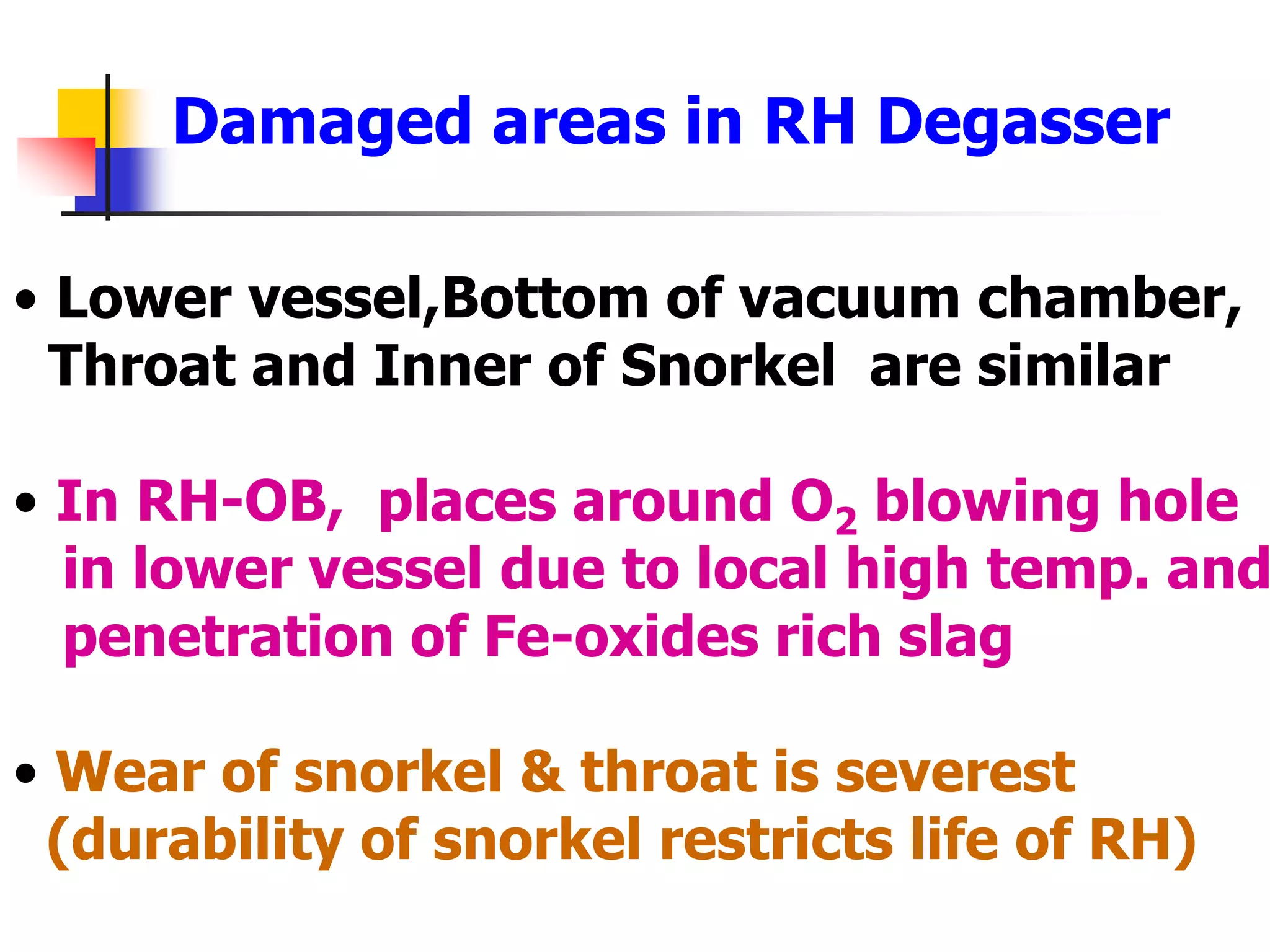 Damaged areas in RH Degasser

• Lower vessel,Bottom of vacuum chamber, Throat and Inner of Snorkel are similar

• In RH-OB, places around $O_2$ blowing hole in lower vessel due to local high temp. and penetration of Fe-oxides rich slag

• Wear of snorkel & throat is severest (durability of snorkel restricts life of RH)